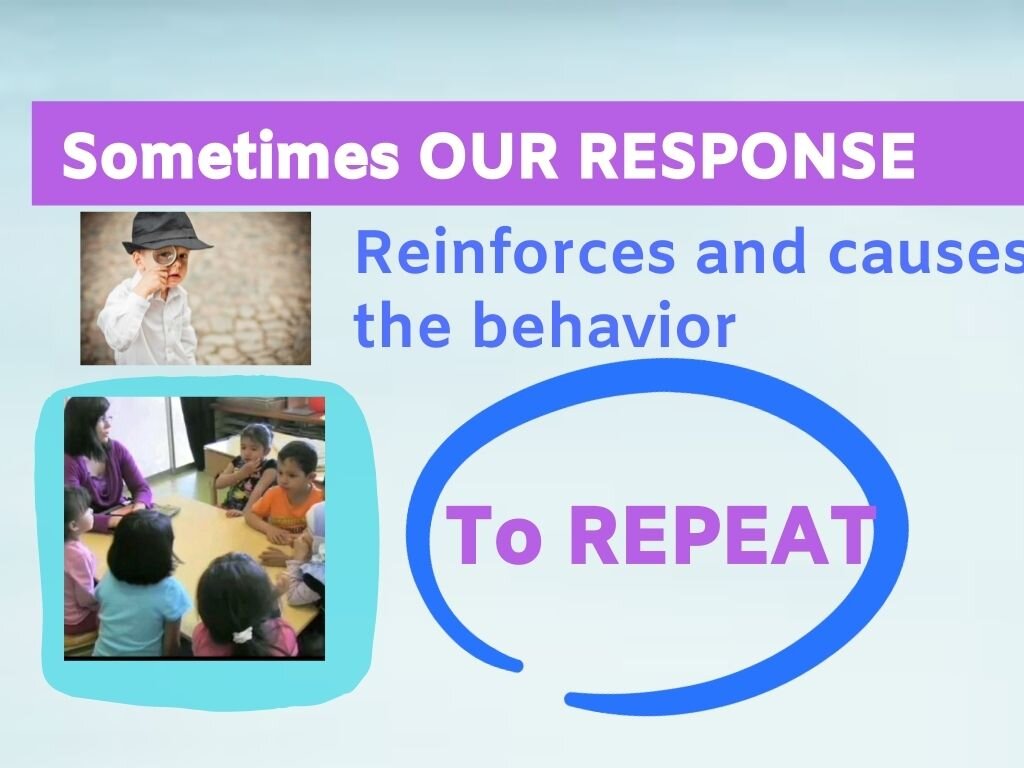 Sometimes OUR RESPONSE

Reinforces and causes the behavior

To REPEAT